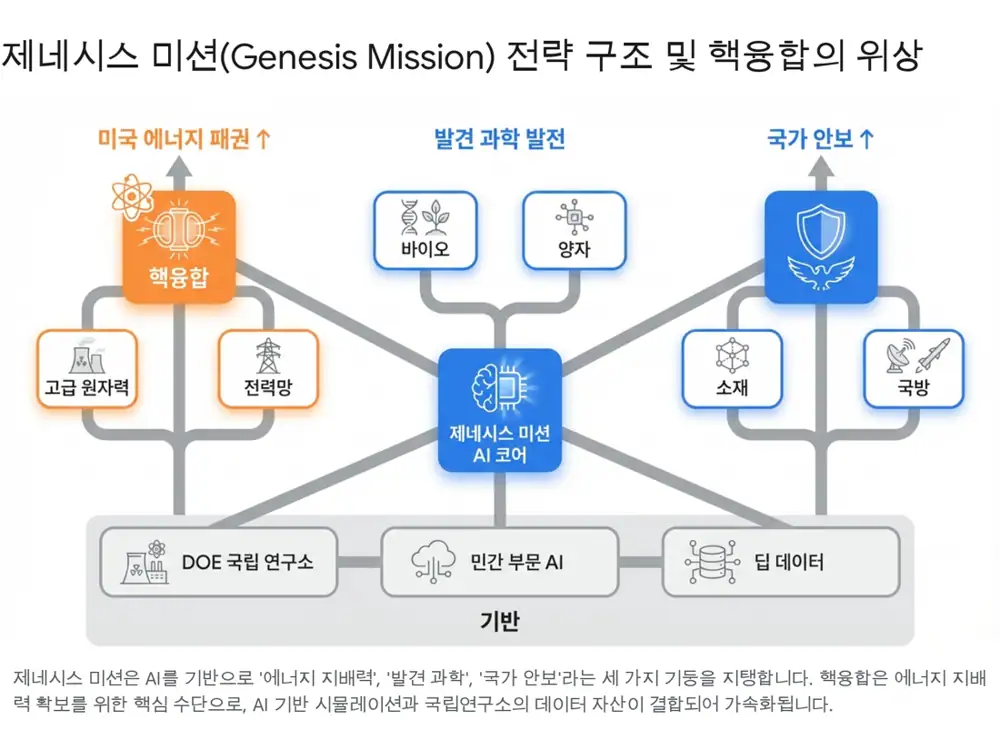 제네시스 미션(Genesis Mission) 전략 구조 및 핵융합의 위상

미국 에너지 패권 ↑

발견 과학 발전

국가 안보 ↑

핵융합

바이오

양자

고급 원자력

전력망

제네시스 미션 AI 코어

소재

국방

DOE 국립 연구소

민간 부문 AI

딥 데이터

기반

제네시스 미션은 AI를 기반으로 '에너지 지배력', '발견 과학', '국가 안보'라는 세 가지 기둥을 지탱합니다. 핵융합은 에너지 지배력 확보를 위한 핵심 수단으로, AI 기반 시뮬레이션과 국립연구소의 데이터 자산이 결합되어 가속화됩니다.